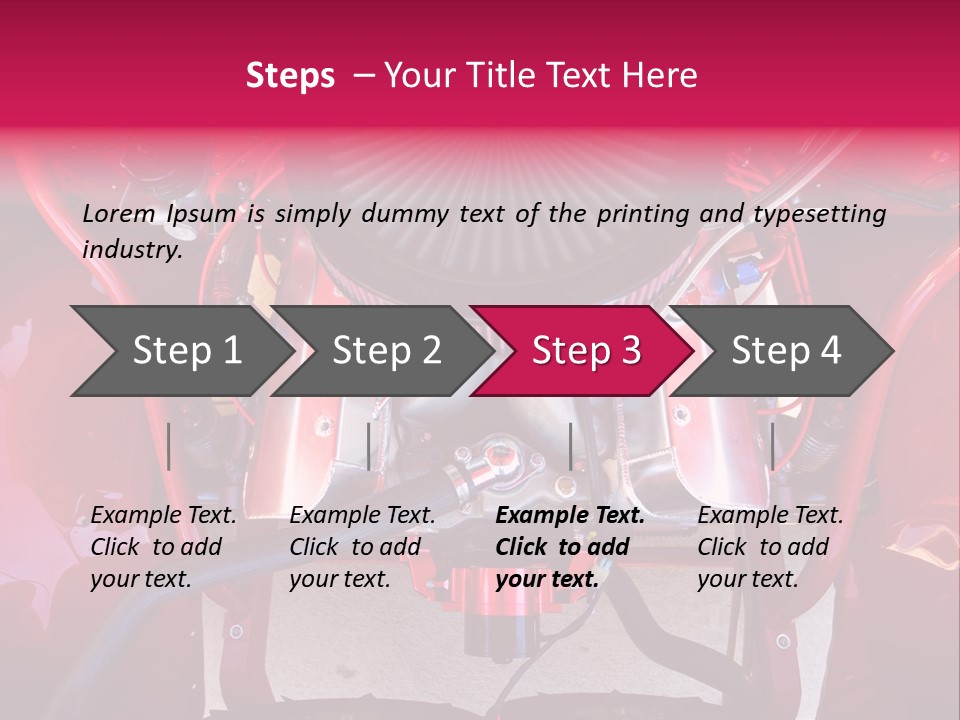 Steps – Your Title Text Here

Lorem Ipsum is simply dummy text of the printing and typesetting industry.

Step 1

Step 2

Step 3

Step 4

Example Text. Click to add your text.

Example Text. Click to add your text.

Example Text. Click to add your text.

Example Text. Click to add your text.